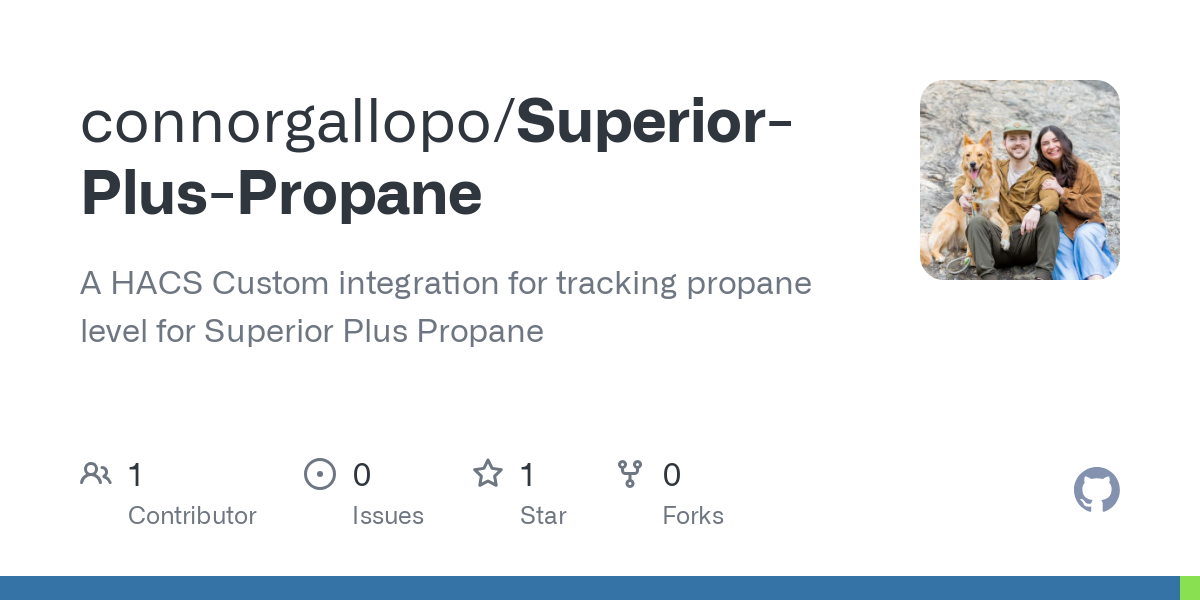 connorgallopo/Superior-Plus-Propane

A HACS Custom integration for tracking propane level for Superior Plus Propane

1
Contributor

0
Issues

1
Star

0
Forks